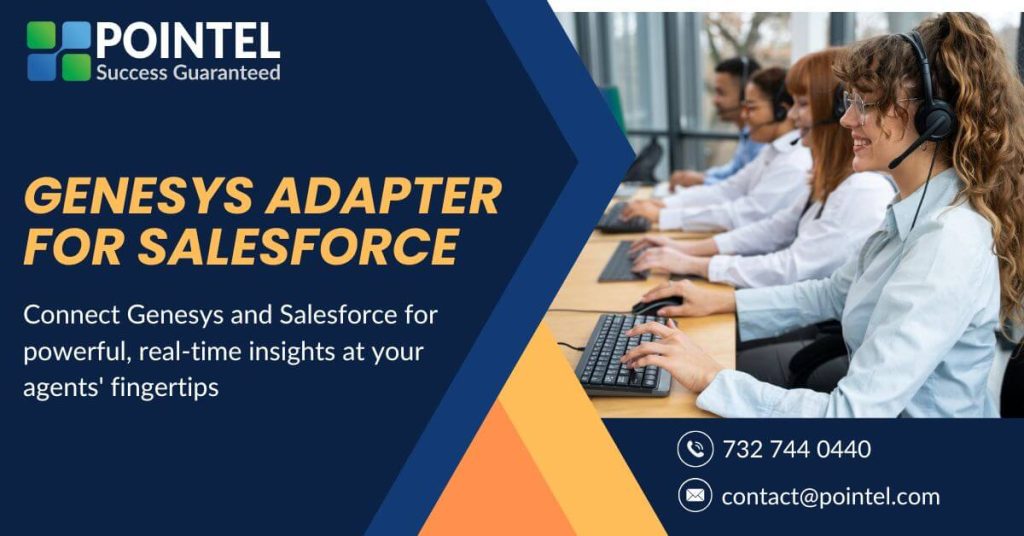 POINTEL
Success Guaranteed

GENESYS ADAPTER FOR SALESFORCE

Connect Genesys and Salesforce for powerful, real-time insights at your agents' fingertips

732 744 0440

contact@pointel.com